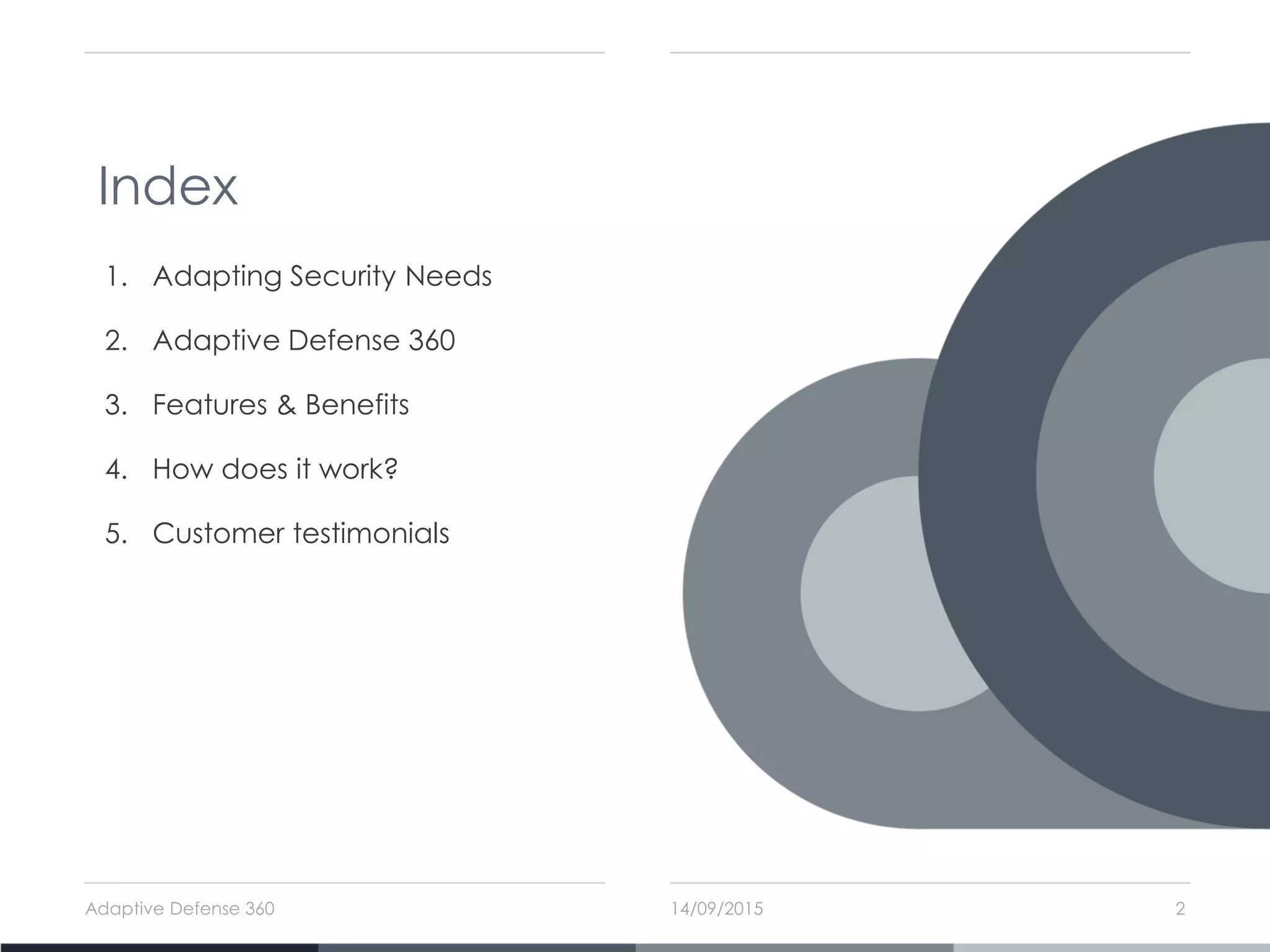 Index

1. Adapting Security Needs
2. Adaptive Defense 360
3. Features & Benefits
4. How does it work?
5. Customer testimonials

Adaptive Defense 360

14/09/2015

2